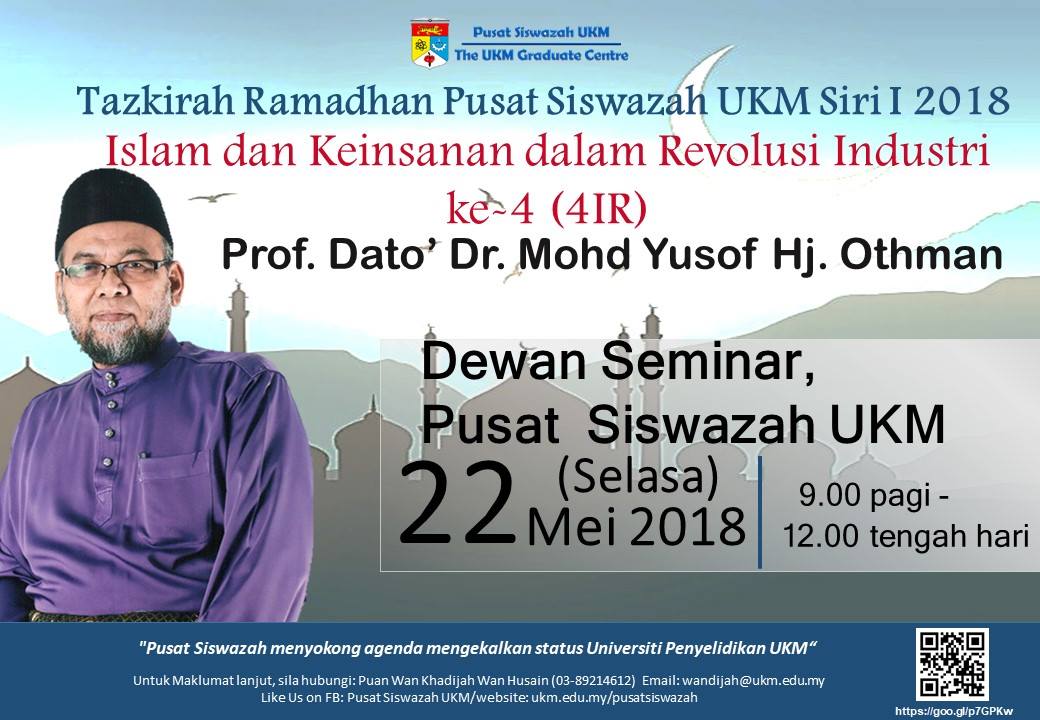 Pusat Siswazah UKM
The UKM Graduate Centre

Tazkirah Ramadhan Pusat Siswazah UKM Siri I 2018
Islam dan Keinsanan dalam Revolusi Industri ke-4 (4IR)

Prof. Dato' Dr. Mohd Yusof Hj. Othman

Dewan Seminar,
Pusat Siswazah UKM

22 (Selasa) Mei 2018

9.00 pagi - 12.00 tengah hari

"Pusat Siswazah menyokong agenda mengekalkan status Universiti Penyelidikan UKM"

Untuk Maklumat lanjut, sila hubungi: Puan Wan Khadijah Wan Husain (03-89214612) Email: wandijah@ukm.edu.my
Like Us on FB: Pusat Siswazah UKM/website: ukm.edu.my/pusatsiswazah

https://goo.gl/p7GPKw